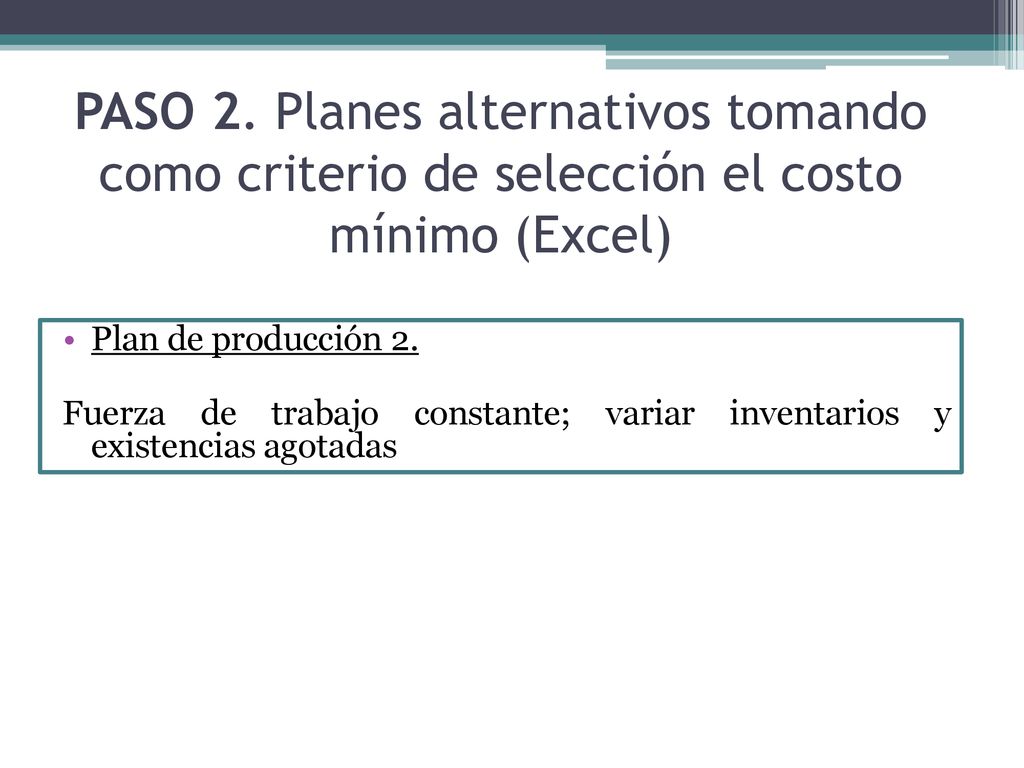 PASO 2. Planes alternativos tomando como criterio de selección el costo mínimo (Excel)

• Plan de producción 2.

Fuerza de trabajo constante; variar inventarios y existencias agotadas